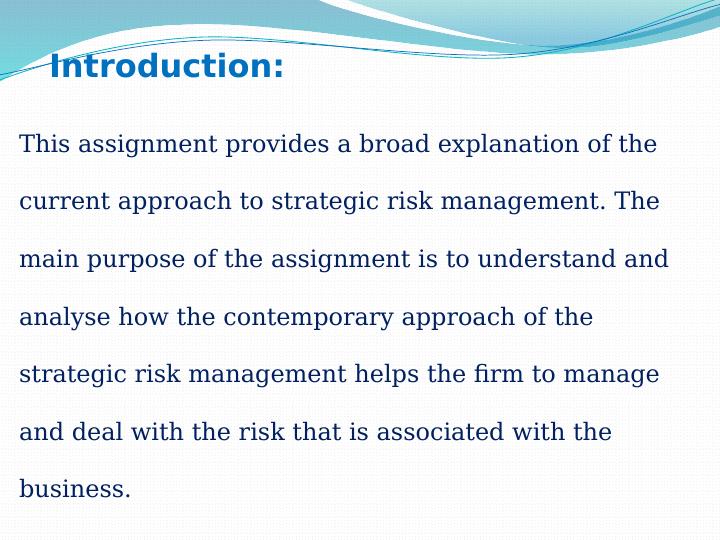 Introduction:

This assignment provides a broad explanation of the current approach to strategic risk management. The main purpose of the assignment is to understand and analyse how the contemporary approach of the strategic risk management helps the firm to manage and deal with the risk that is associated with the business.